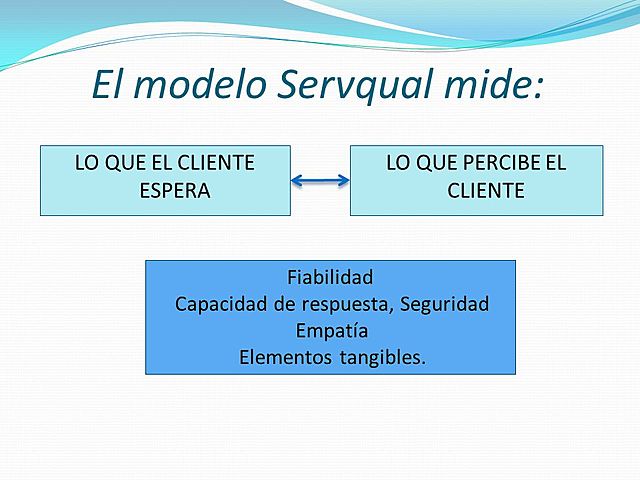 El modelo Servqual mide:

LO QUE EL CLIENTE ESPERA

LO QUE PERCIBE EL CLIENTE

Fiabilidad
Capacidad de respuesta, Seguridad
Empatía
Elementos tangibles.